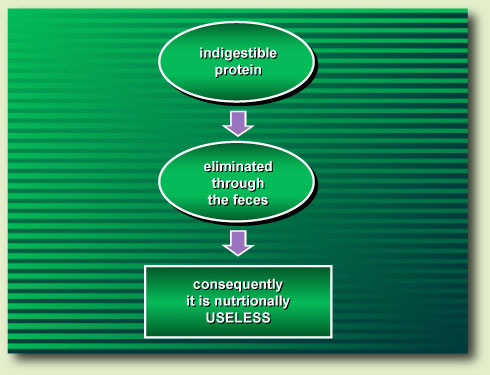 indigestible protein

eliminated through the feces

consequently it is nutrtionally USELESS